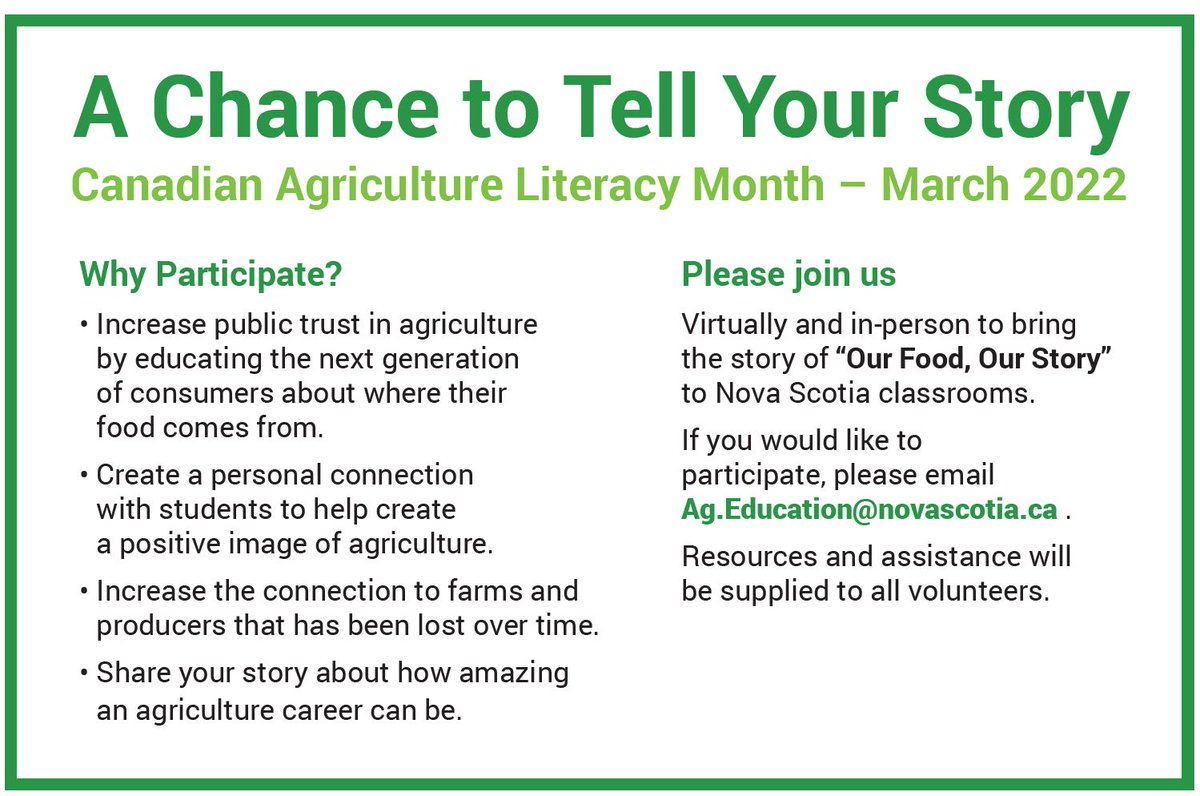 A Chance to Tell Your Story
Canadian Agriculture Literacy Month – March 2022

Why Participate?

• Increase public trust in agriculture by educating the next generation of consumers about where their food comes from.

• Create a personal connection with students to help create a positive image of agriculture.

• Increase the connection to farms and producers that has been lost over time.

• Share your story about how amazing an agriculture career can be.

Please join us

Virtually and in-person to bring the story of "Our Food, Our Story" to Nova Scotia classrooms.

If you would like to participate, please email Ag.Education@novascotia.ca .

Resources and assistance will be supplied to all volunteers.